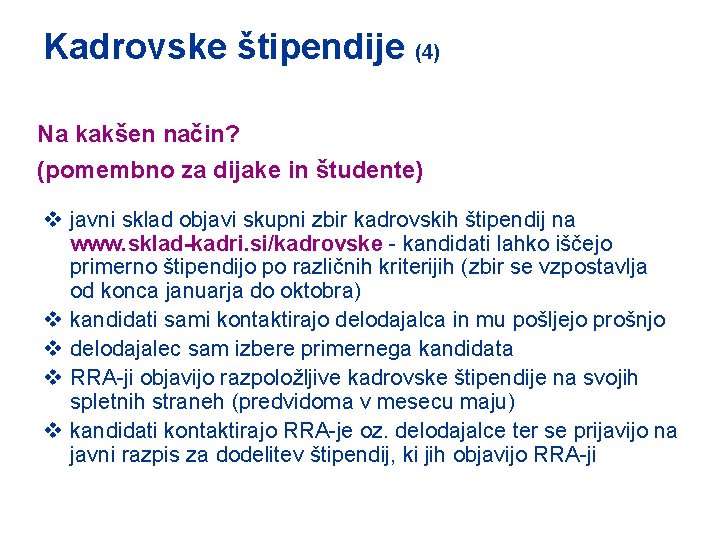 Kadrovske štipendije (4)

Na kakšen način?

(pomembno za dijake in študente)

❖ javni sklad objavi skupni zbir kadrovskih štipendij na www.sklad-kadri.si/kadrovske - kandidati lahko iščejo primerno štipendijo po različnih kriterijih (zbir se vzpostavlja od konca januarja do oktobra)
❖ kandidati sami kontaktirajo delodajalca in mu pošljejo prošnjo
❖ delodajalec sam izbere primernega kandidata
❖ RRA-ji objavijo razpoložljive kadrovske štipendije na svojih spletnih straneh (predvidoma v mesecu maju)
❖ kandidati kontaktirajo RRA-je oz. delodajalce ter se prijavijo na javni razpis za dodelitev štipendij, ki jih objavijo RRA-ji